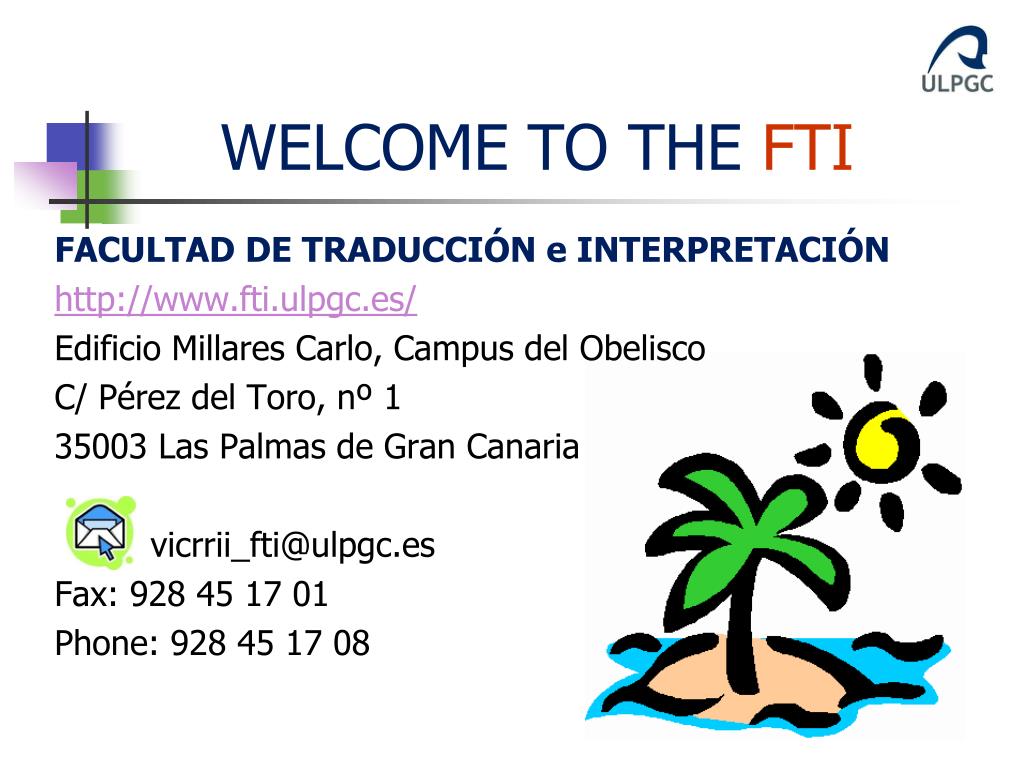 ULPGC

WELCOME TO THE FTI

FACULTAD DE TRADUCCIÓN e INTERPRETACIÓN
http://www.fti.ulpgc.es/
Edificio Millares Carlo, Campus del Obelisco
C/ Pérez del Toro, nº 1
35003 Las Palmas de Gran Canaria

vicrrii_fti@ulpgc.es
Fax: 928 45 17 01
Phone: 928 45 17 08